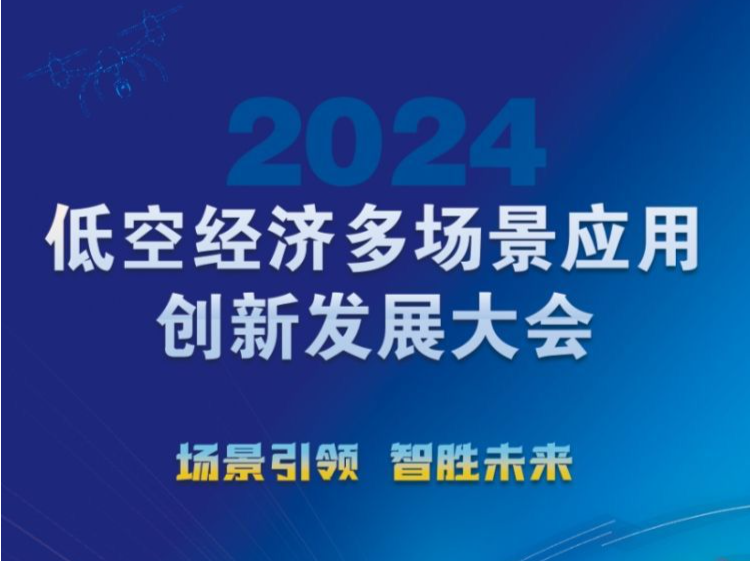 2024
低空经济多场景应用
创新发展大会

场景引领 智胜未来